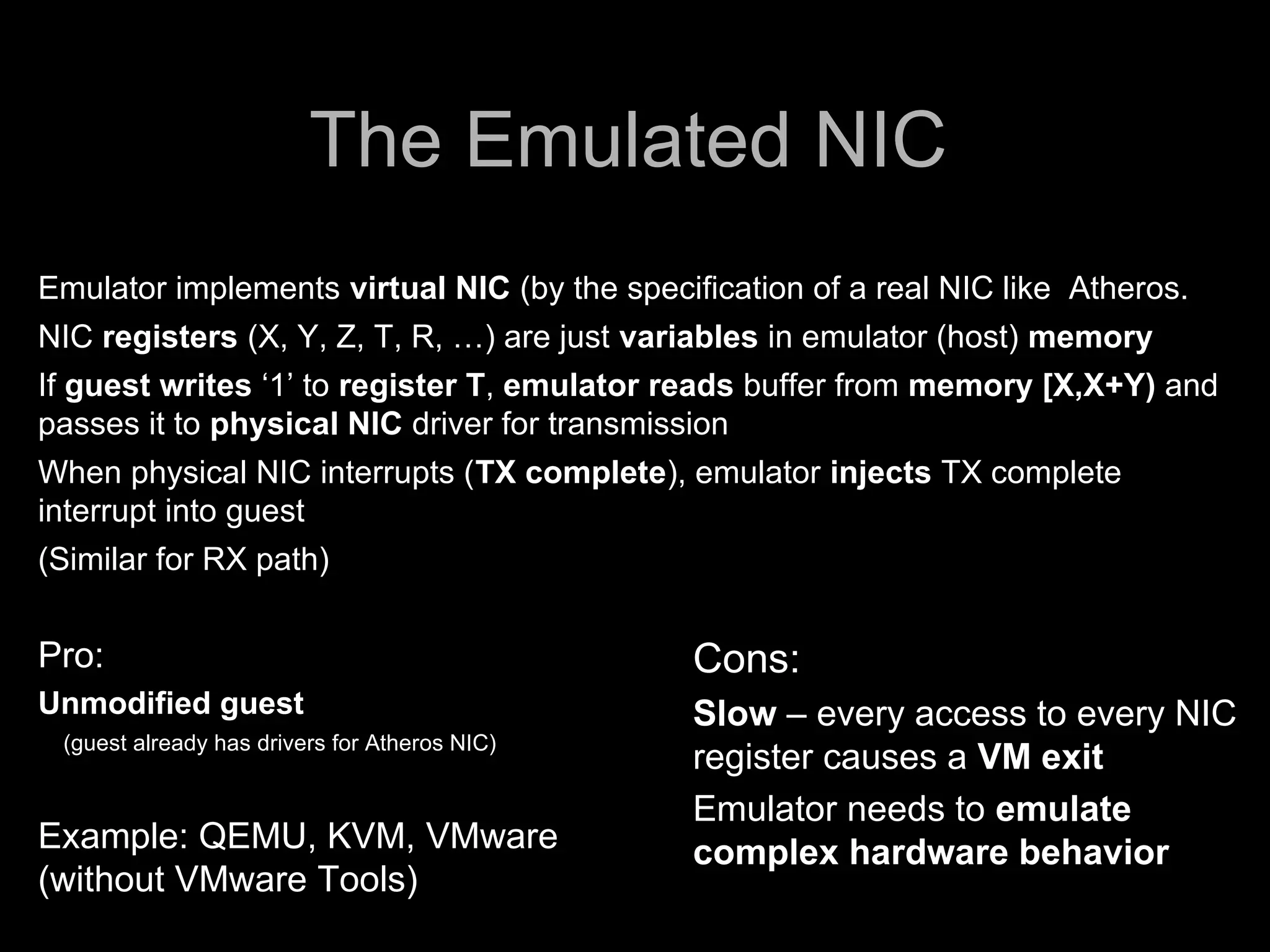 The Emulated NIC

Emulator implements virtual NIC (by the specification of a real NIC like  Atheros.

NIC registers (X, Y, Z, T, R, …) are just variables in emulator (host) memory

If guest writes ‘1’ to register T, emulator reads buffer from memory [X,X+Y) and passes it to physical NIC driver for transmission

When physical NIC interrupts (TX complete), emulator injects TX complete interrupt into guest

(Similar for RX path)

Pro:

Unmodified guest

(guest already has drivers for Atheros NIC)

Example: QEMU, KVM, VMware (without VMware Tools)

Cons:

Slow – every access to every NIC register causes a VM exit

Emulator needs to emulate complex hardware behavior